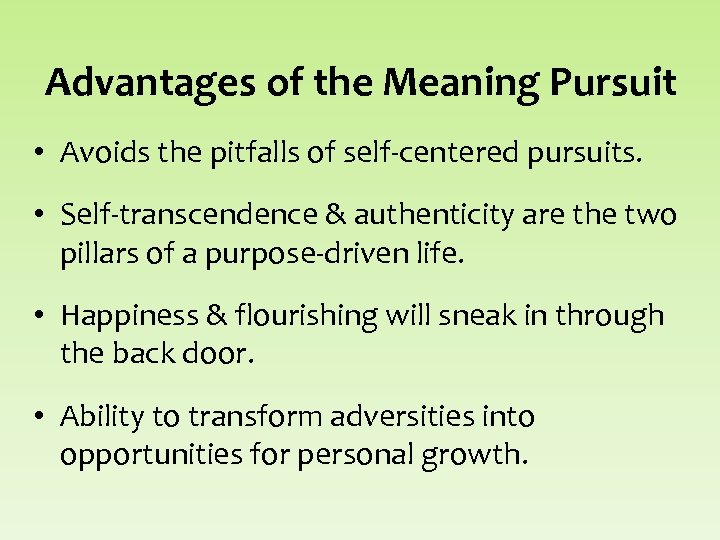 Advantages of the Meaning Pursuit

• Avoids the pitfalls of self-centered pursuits.

• Self-transcendence & authenticity are the two pillars of a purpose-driven life.

• Happiness & flourishing will sneak in through the back door.

• Ability to transform adversities into opportunities for personal growth.